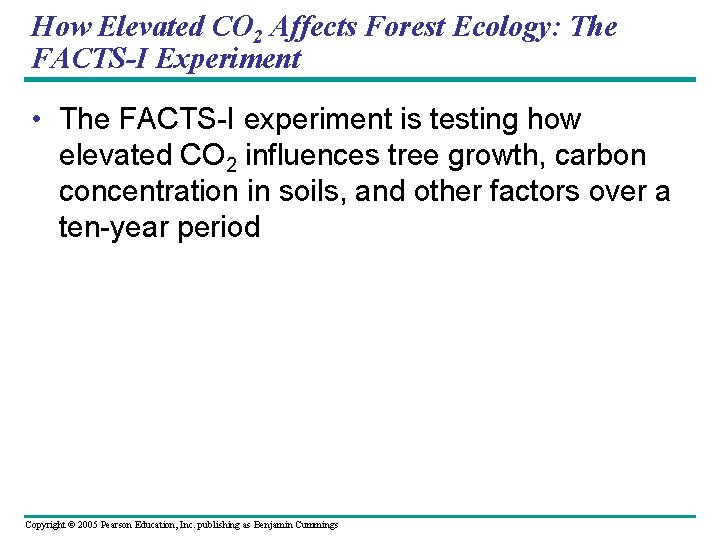 How Elevated $CO_2$ Affects Forest Ecology: The FACTS-I Experiment

• The FACTS-I experiment is testing how elevated $CO_2$ influences tree growth, carbon concentration in soils, and other factors over a ten-year period

Copyright © 2005 Pearson Education, Inc. publishing as Benjamin Cummings